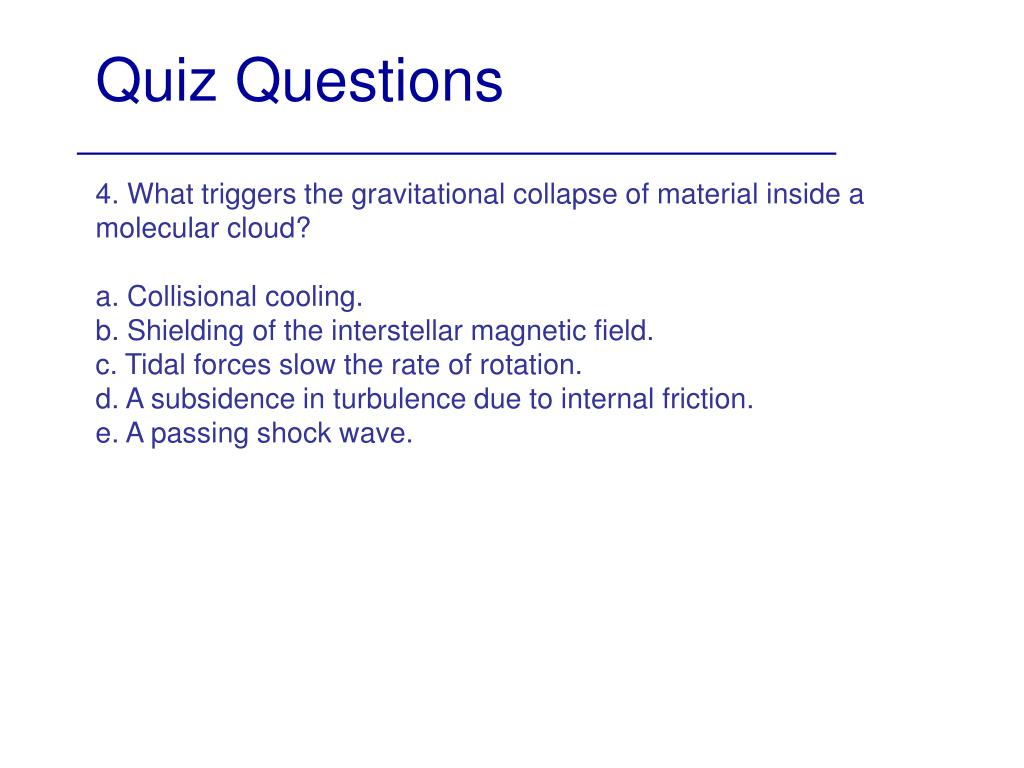 Quiz Questions

4. What triggers the gravitational collapse of material inside a molecular cloud?

a. Collisional cooling.
b. Shielding of the interstellar magnetic field.
c. Tidal forces slow the rate of rotation.
d. A subsidence in turbulence due to internal friction.
e. A passing shock wave.